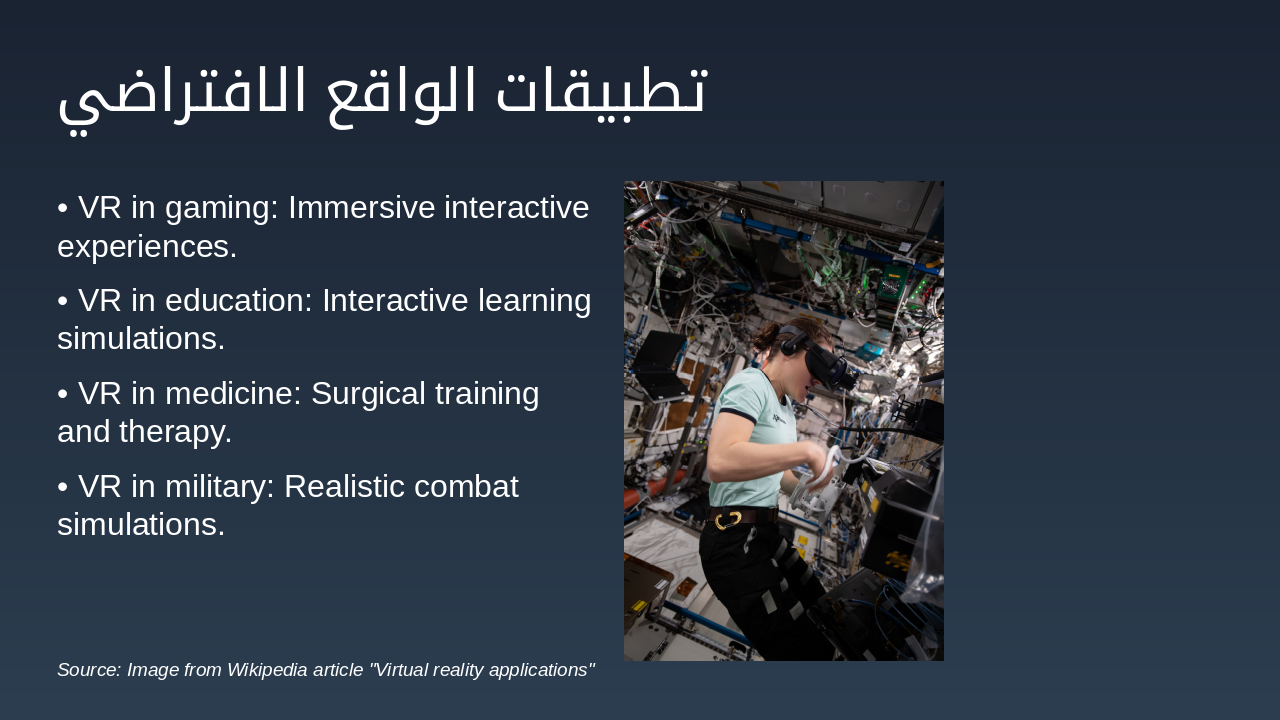 تطبيقات الواقع الافتراضي

• VR in gaming: Immersive interactive experiences.

• VR in education: Interactive learning simulations.

• VR in medicine: Surgical training and therapy.

• VR in military: Realistic combat simulations.

Source: Image from Wikipedia article "Virtual reality applications"